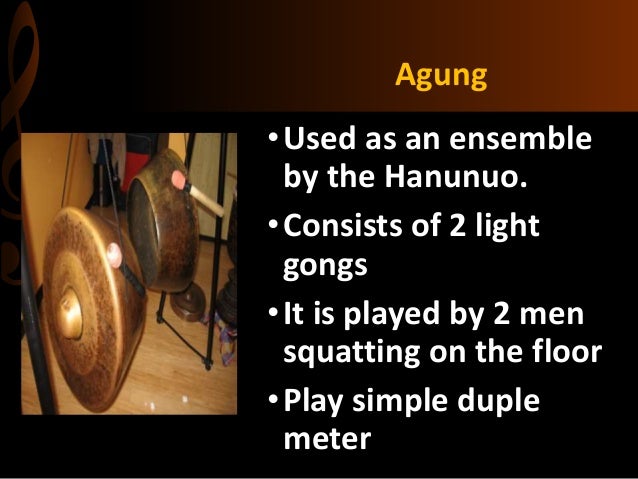 Agung

• Used as an ensemble by the Hanunuo.
• Consists of 2 light gongs
• It is played by 2 men squatting on the floor
• Play simple duple meter